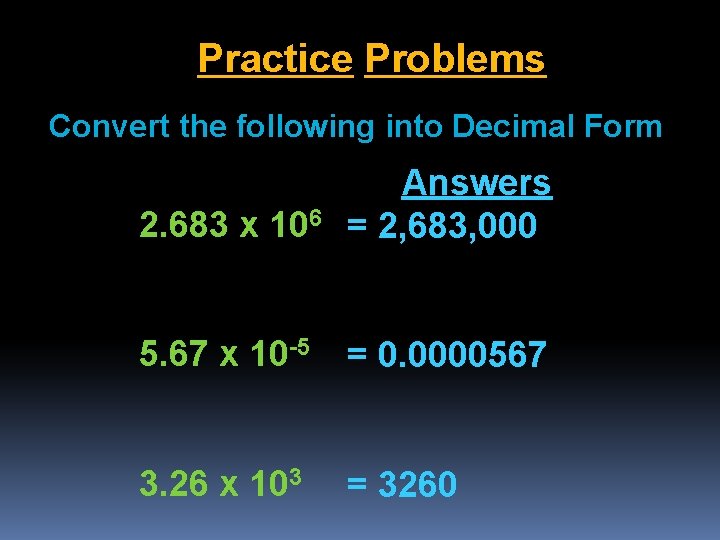 Practice Problems

Convert the following into Decimal Form

Answers

$2.683 \times 10^{6}$ = 2,683,000

$5.67 \times 10^{-5}$ = 0.0000567

$3.26 \times 10^{3}$ = 3260